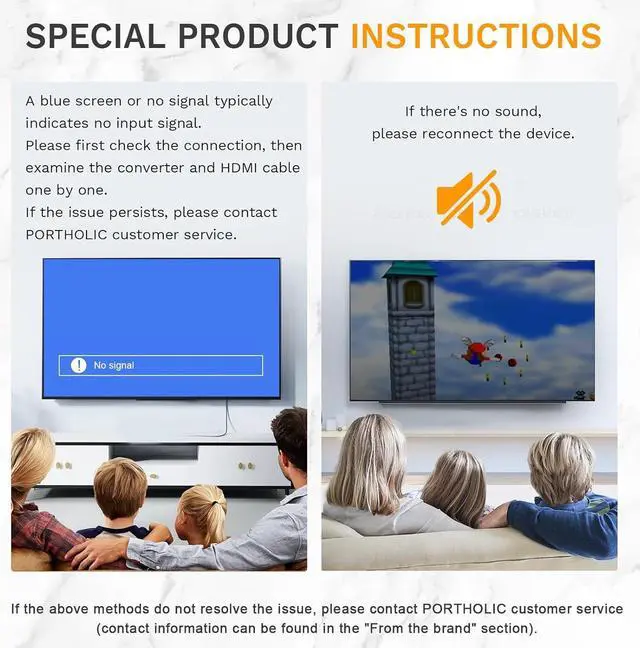 SPECIAL PRODUCT INSTRUCTIONS

A blue screen or no signal typically indicates no input signal.
Please first check the connection, then examine the converter and HDMI cable one by one.
If the issue persists, please contact PORTHOLIC customer service.

No signal

If there's no sound, please reconnect the device.

If the above methods do not resolve the issue, please contact PORTHOLIC customer service (contact information can be found in the "From the brand" section).